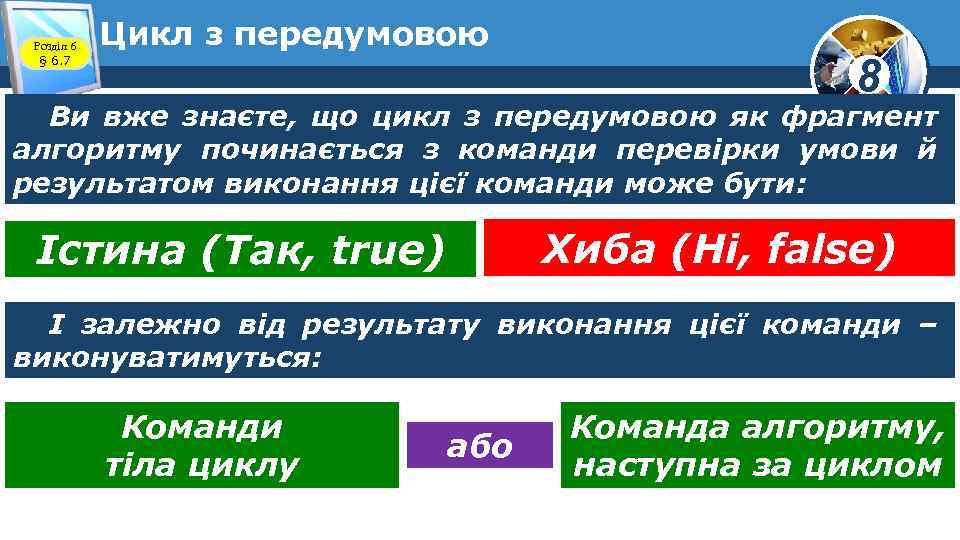 Розділ 6
§ 6.7

Цикл з передумовою

8

Ви вже знаєте, що цикл з передумовою як фрагмент алгоритму починається з команди перевірки умови й результатом виконання цієї команди може бути:

Істина (Так, true)

Хиба (Ні, false)

І залежно від результату виконання цієї команди – виконуватимуться:

Команди тіла циклу

або

Команда алгоритму, наступна за циклом